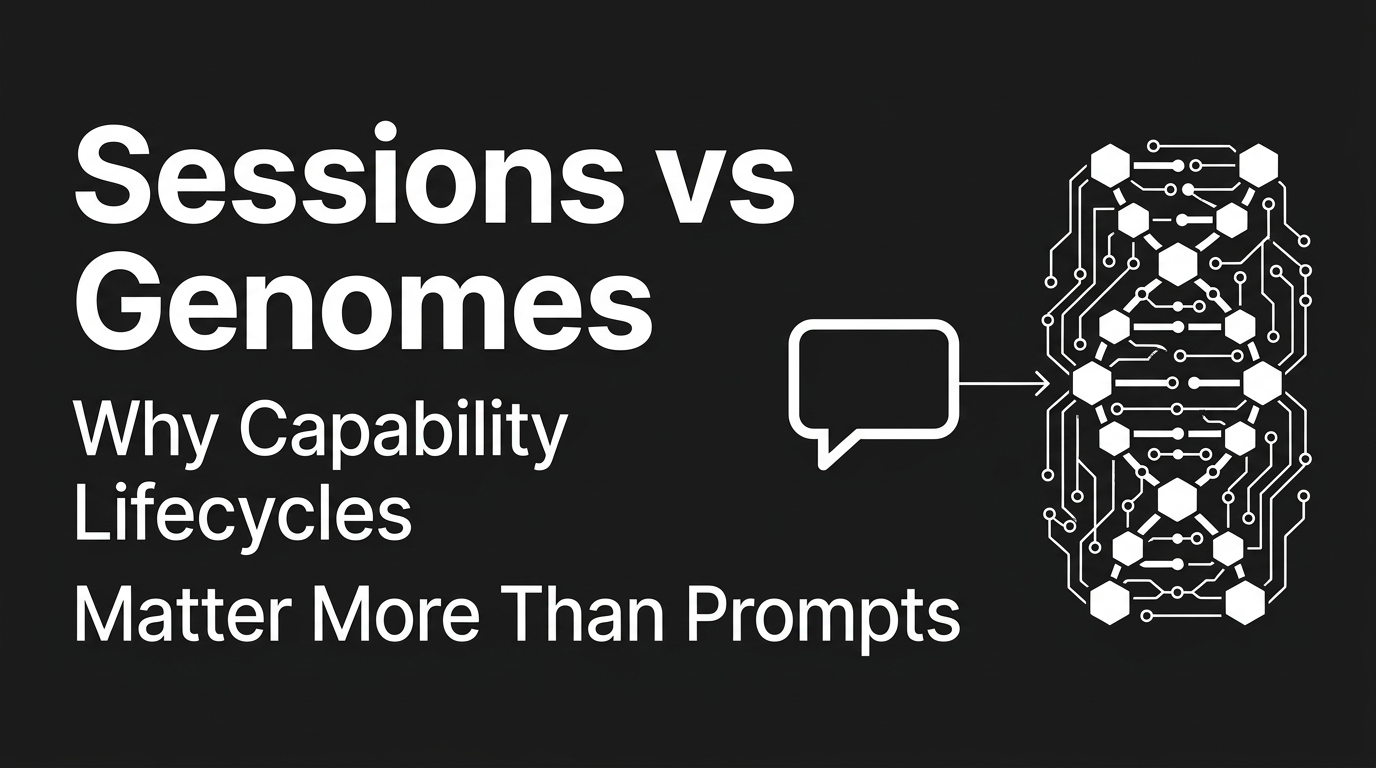 Sessions vs Genomes

Why Capability Lifecycles

Matter More Than Prompts